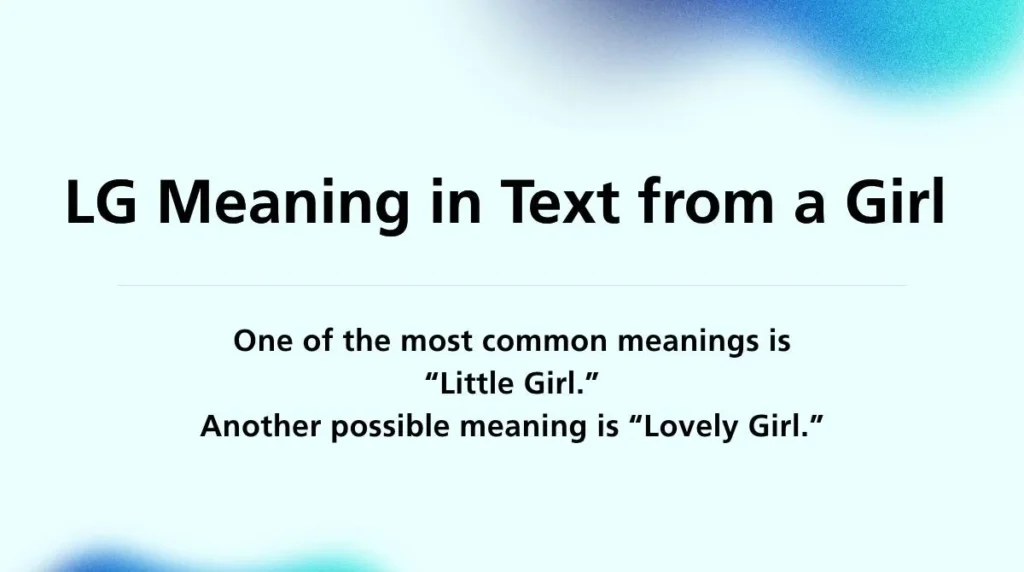 LG Meaning in Text from a Girl

One of the most common meanings is “Little Girl.”
Another possible meaning is “Lovely Girl.”